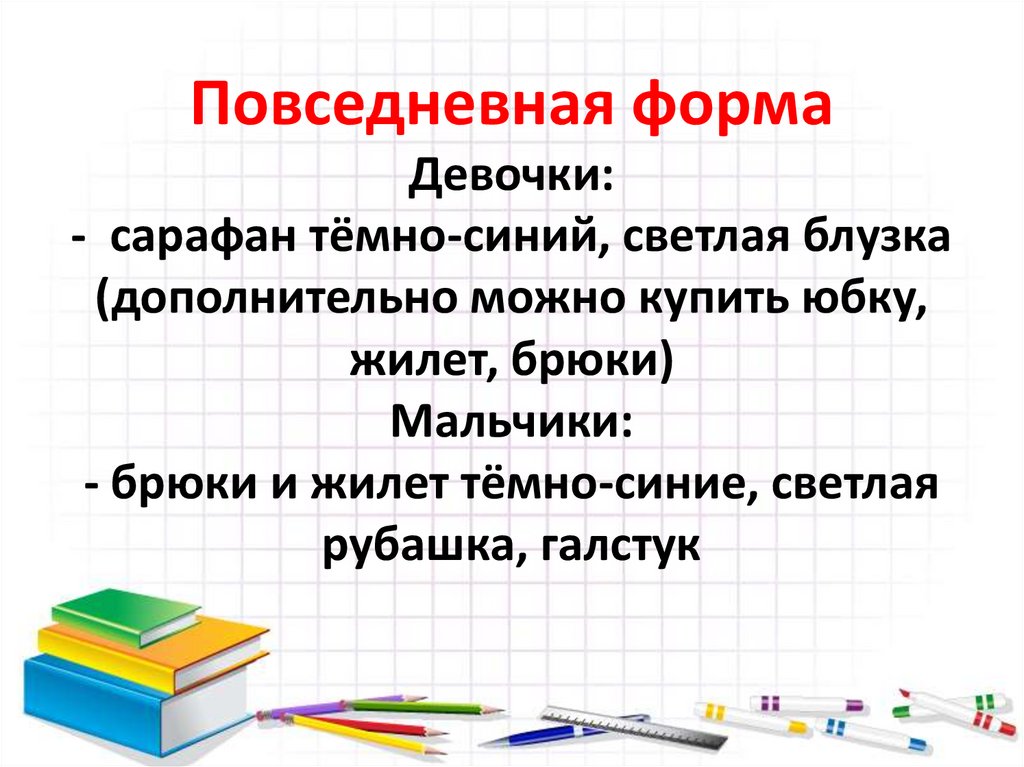 Повседневная форма

Девочки:
- сарафан тёмно-синий, светлая блузка (дополнительно можно купить юбку, жилет, брюки)

Мальчики:
- брюки и жилет тёмно-синие, светлая рубашка, галстук